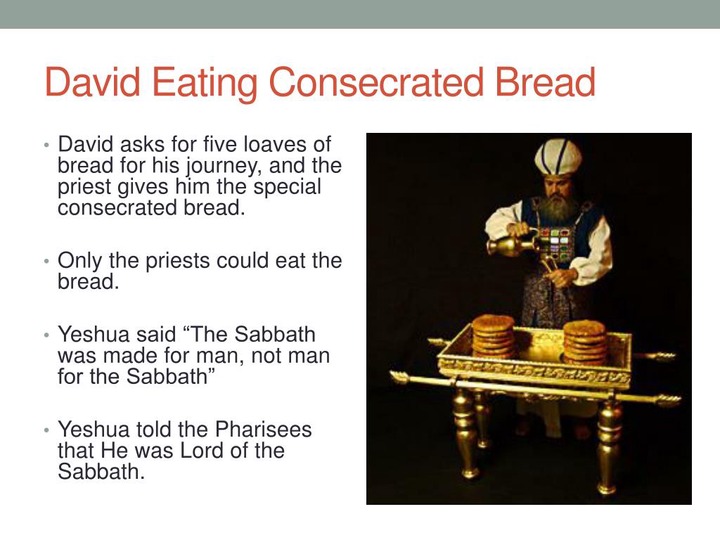 David Eating Consecrated Bread

• David asks for five loaves of bread for his journey, and the priest gives him the special consecrated bread.

• Only the priests could eat the bread.

• Yeshua said “The Sabbath was made for man, not man for the Sabbath”

• Yeshua told the Pharisees that He was Lord of the Sabbath.